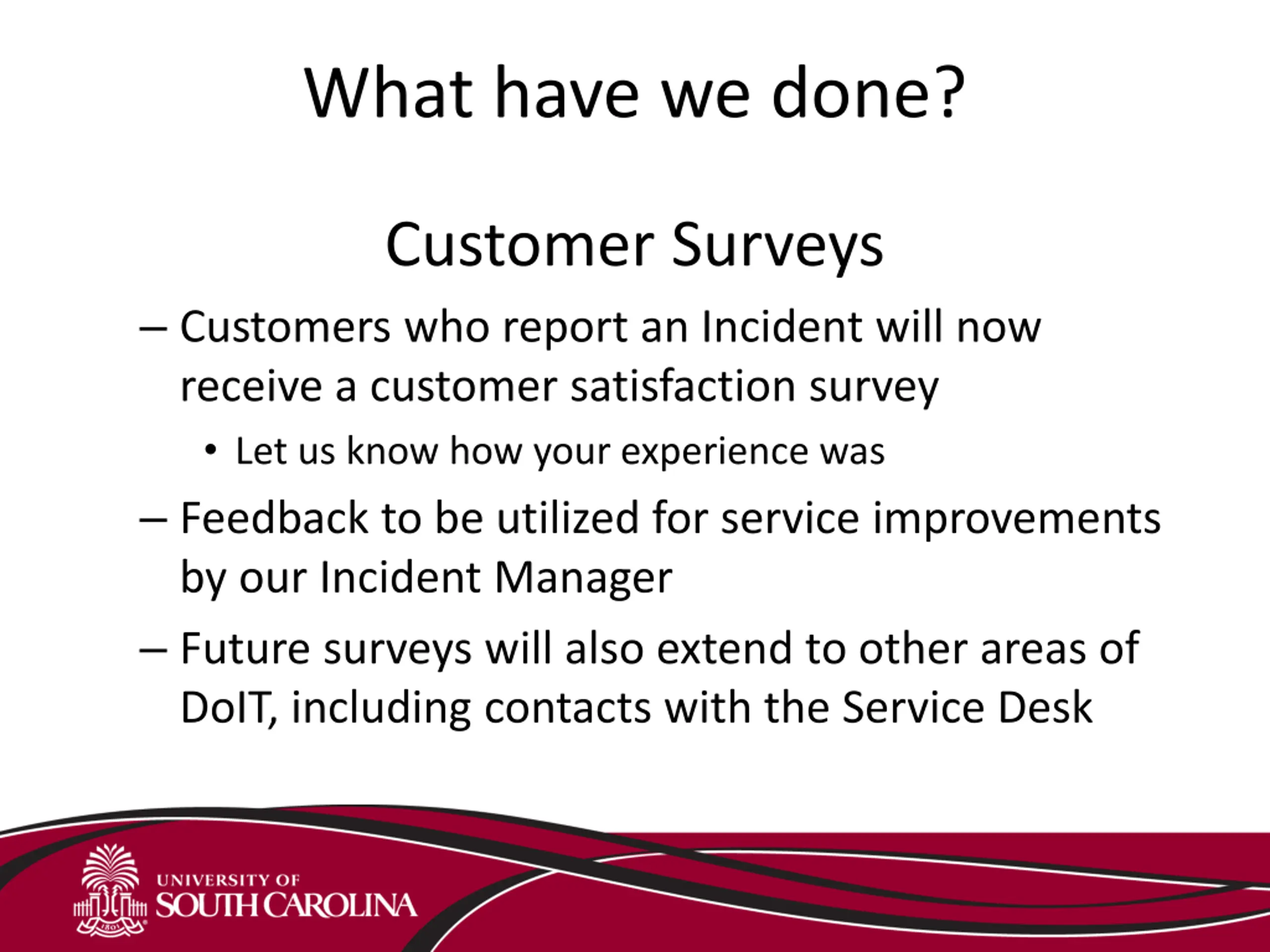 What have we done?

Customer Surveys

– Customers who report an Incident will now receive a customer satisfaction survey

• Let us know how your experience was

– Feedback to be utilized for service improvements by our Incident Manager

– Future surveys will also extend to other areas of DoIT, including contacts with the Service Desk

1801

UNIVERSITY OF
SOUTH CAROLINA